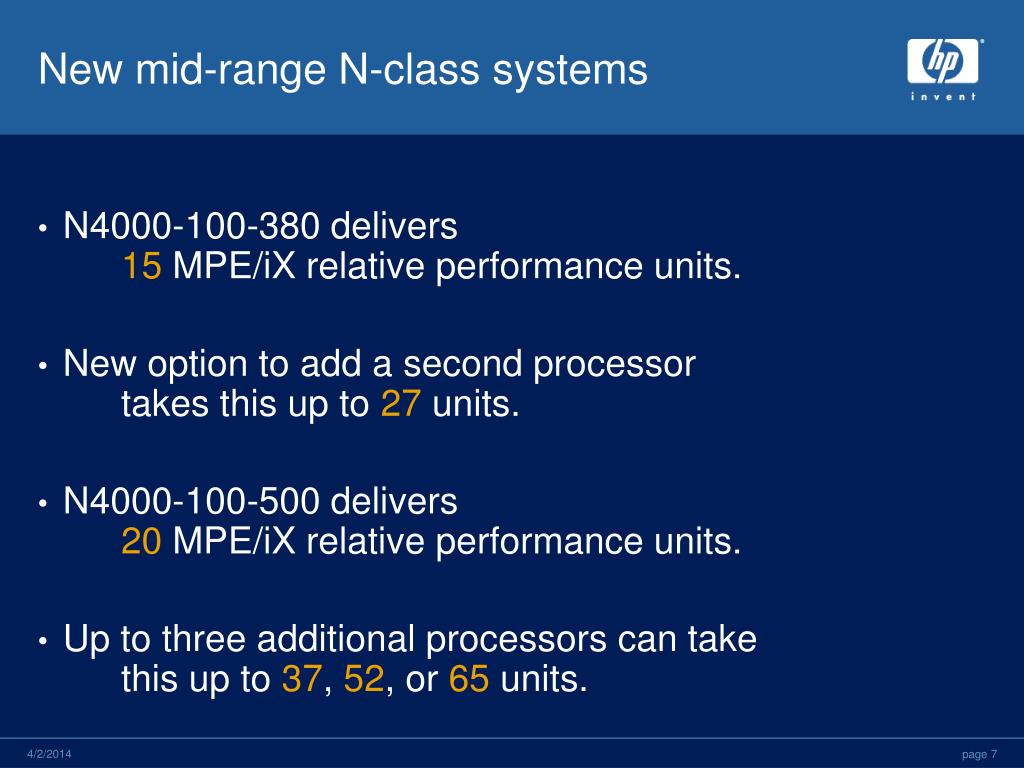 New mid-range N-class systems

hp
invent

• N4000-100-380 delivers
15 MPE/iX relative performance units.

• New option to add a second processor
takes this up to 27 units.

• N4000-100-500 delivers
20 MPE/iX relative performance units.

• Up to three additional processors can take
this up to 37, 52, or 65 units.

4/2/2014

page 7